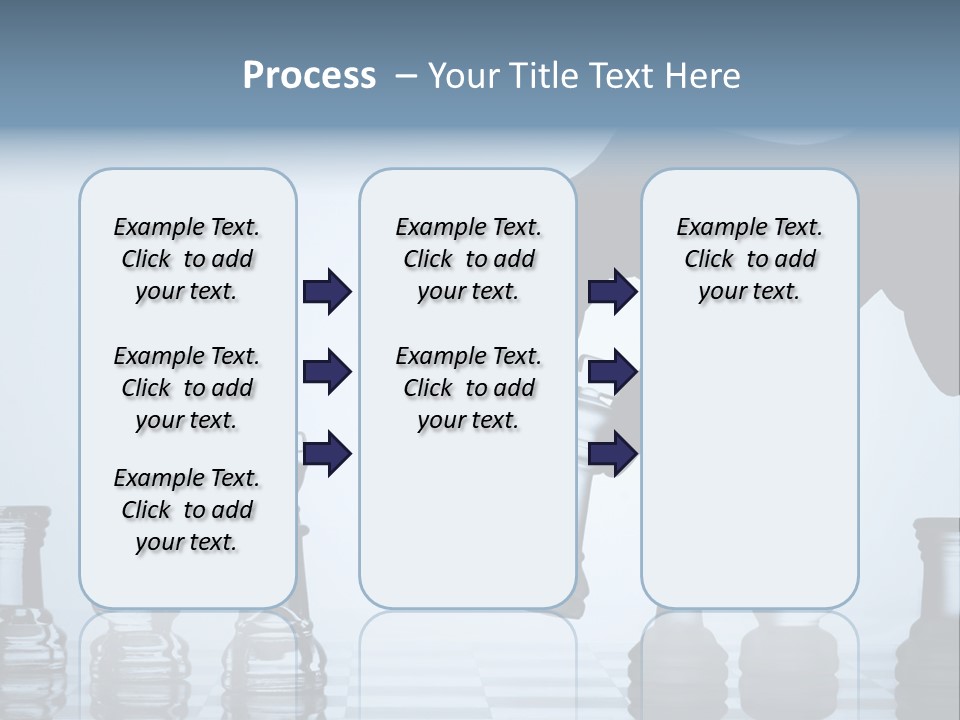 Process – Your Title Text Here

Example Text. Click to add your text.

Example Text. Click to add your text.

Example Text. Click to add your text.

Example Text. Click to add your text.

Example Text. Click to add your text.

Example Text. Click to add your text.